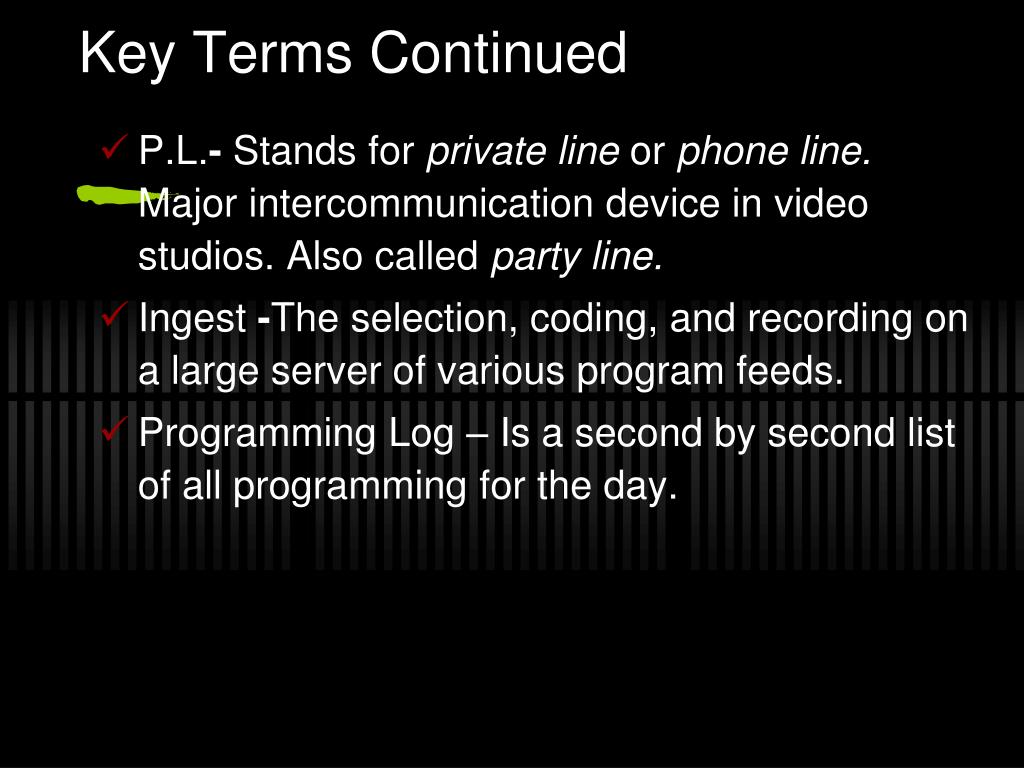 Key Terms Continued

✓ P.L.- Stands for private line or phone line. Major intercommunication device in video studios. Also called party line.

✓ Ingest -The selection, coding, and recording on a large server of various program feeds.

✓ Programming Log – Is a second by second list of all programming for the day.